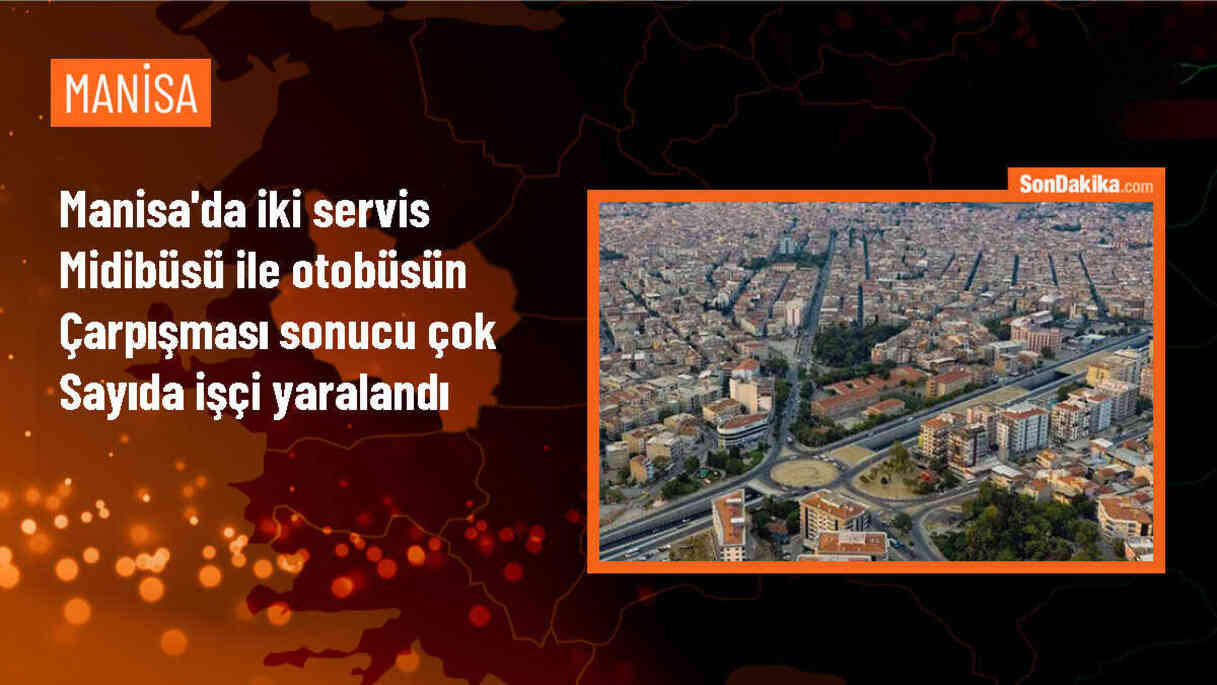 MANİSA

Manisa'da iki servis Midibüsü ile otobüsün Çarpışması sonucu çok Sayıda işçi yaralandı

SonDakika.com